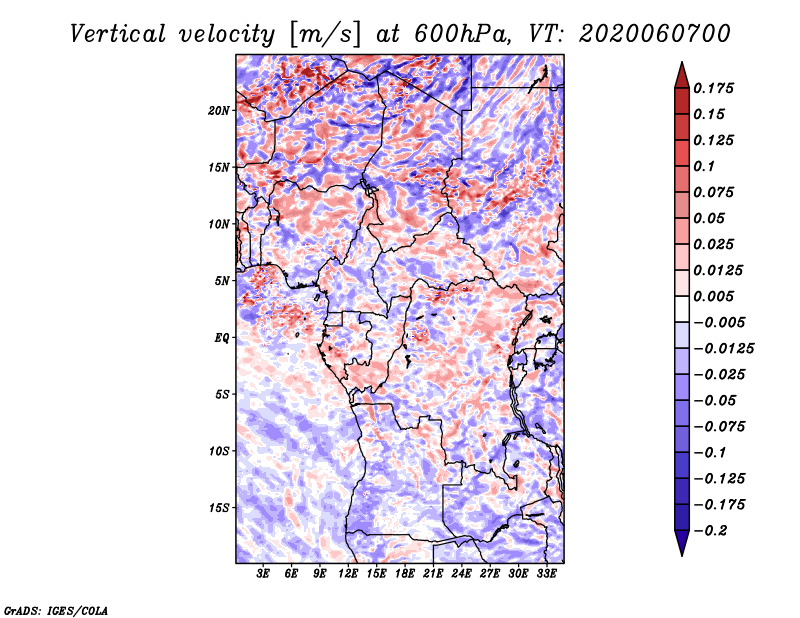 Vertical velocity [m/s] at 600hPa, VT: 2020060700

20N
15N
10N
5N
EQ
5S
10S
15S

3E 6E 9E 12E 15E 18E 21E 24E 27E 30E 33E

0.175
0.15
0.125
0.1
0.075
0.05
0.025
0.0125
0.005
−0.005
−0.0125
−0.025
−0.05
−0.075
−0.1
−0.125
−0.175
−0.2

GrADS: IGES/COLA